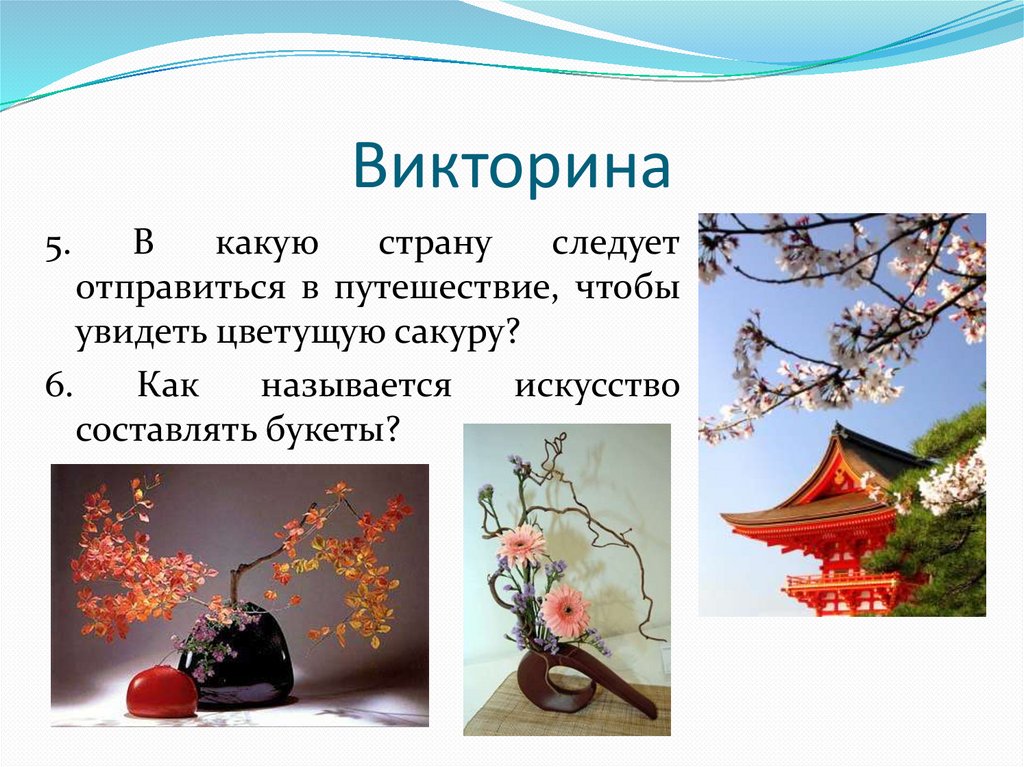 Викторина

5. В какую страну следует отправиться в путешествие, чтобы увидеть цветущую сакуру?

6. Как называется искусство составлять букеты?